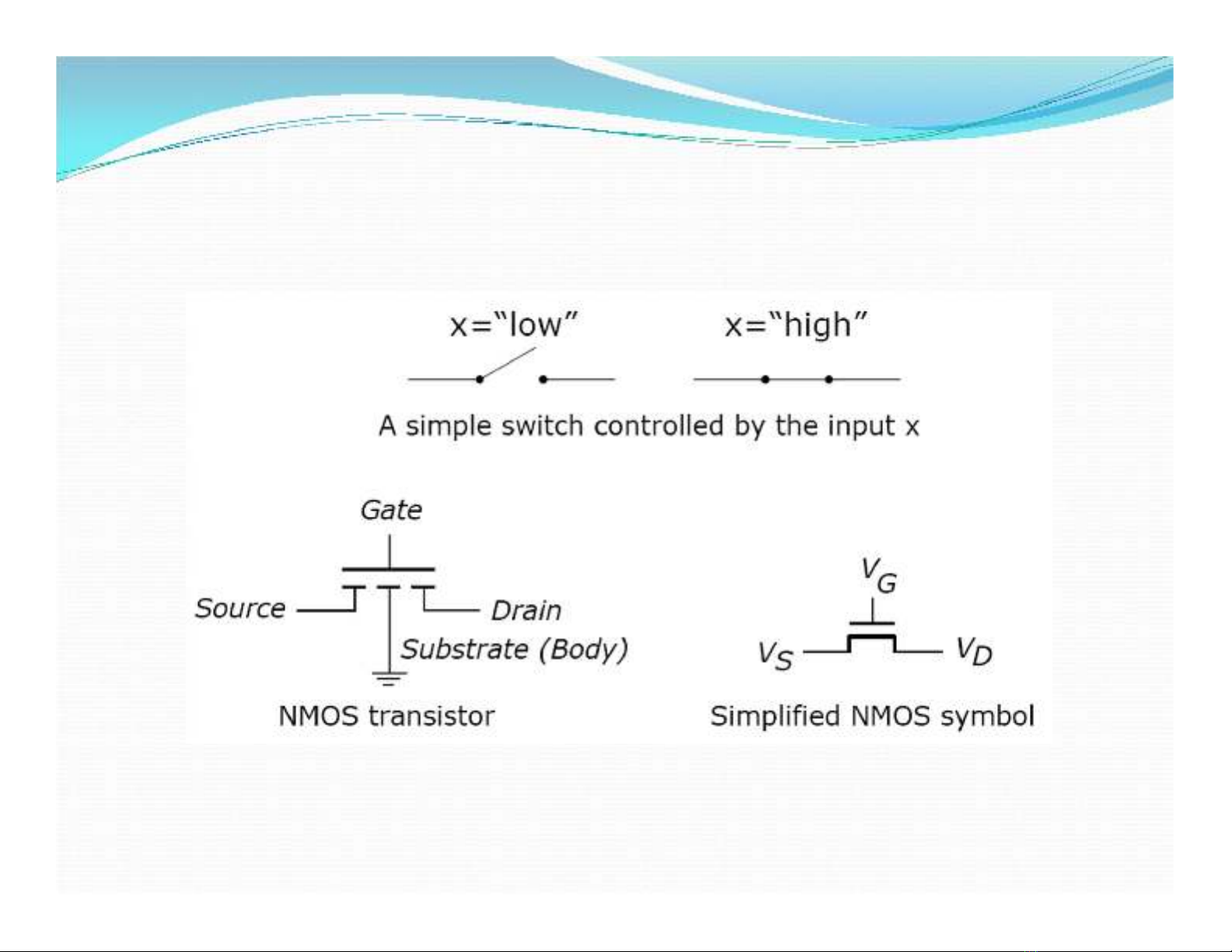 x="low"

x="high"

A simple switch controlled by the input x

Gate

Source

Drain

Substrate (Body)

NMOS transistor

$V_G$

$V_S$

$V_D$

Simplified NMOS symbol